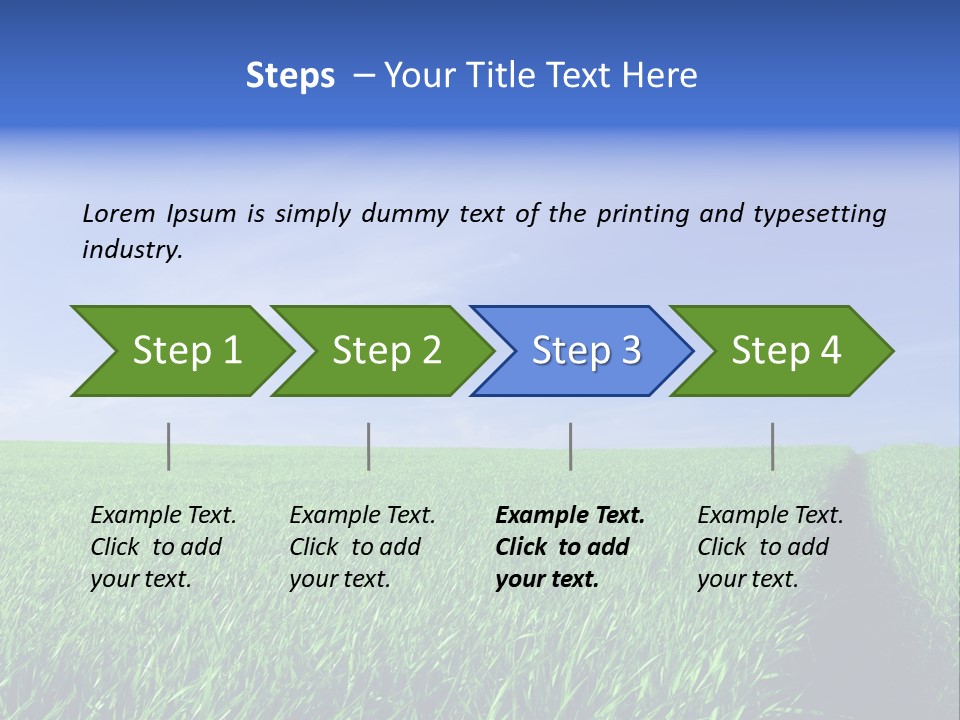 Steps – Your Title Text Here

Lorem Ipsum is simply dummy text of the printing and typesetting industry.

Step 1

Step 2

Step 3

Step 4

Example Text. Click to add your text.

Example Text. Click to add your text.

Example Text. Click to add your text.

Example Text. Click to add your text.